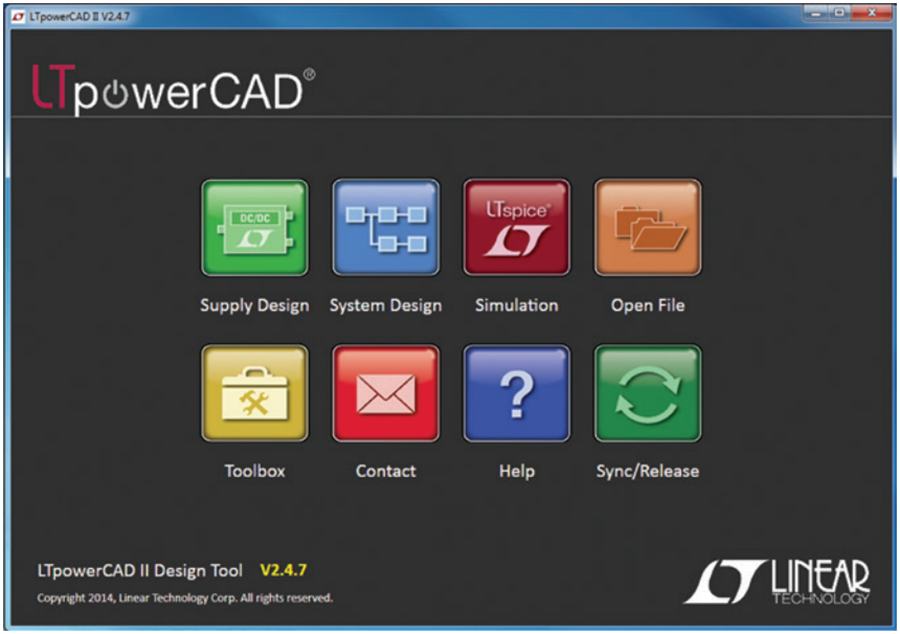 LTpowerCAD II V2.4.7

LTpowerCAD®

DC/DC

LTspice®

Supply Design System Design Simulation Open File

? 

Toolbox Contact Help Sync/Release

LTpowerCAD II Design Tool V2.4.7

Copyright 2014, Linear Technology Corp. All rights reserved.

LINEAR TECHNOLOGY